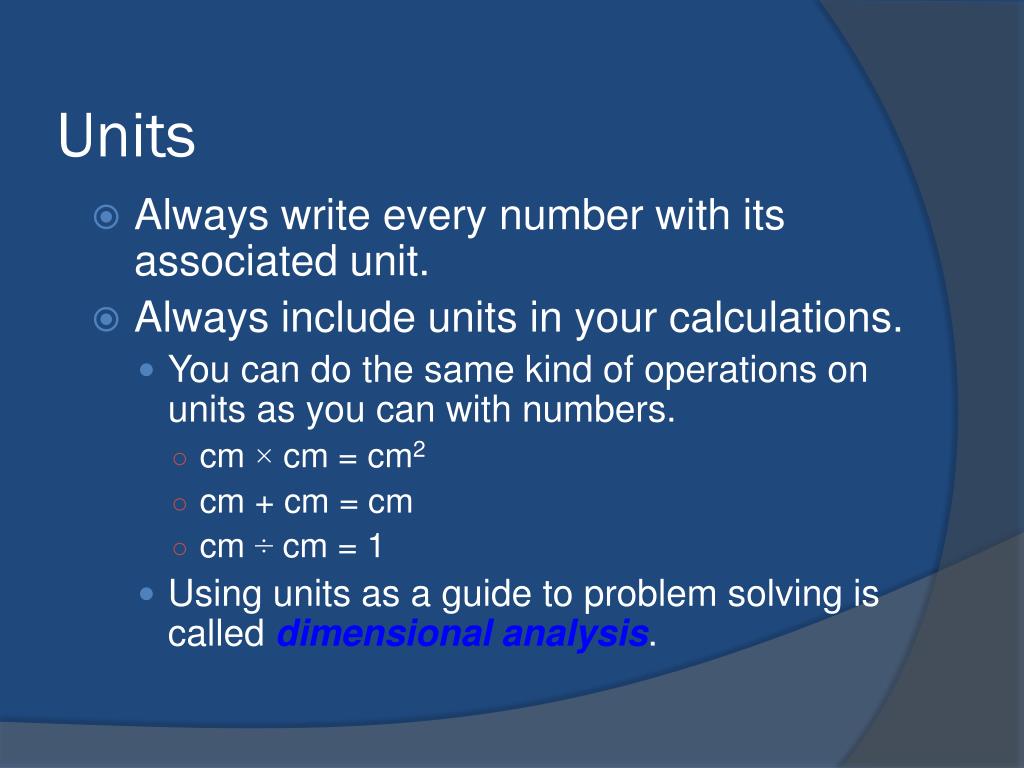 Units

Always write every number with its associated unit.

Always include units in your calculations.

You can do the same kind of operations on units as you can with numbers.

$cm \times cm = cm^2$

$cm + cm = cm$

$cm \div cm = 1$

Using units as a guide to problem solving is called dimensional analysis.